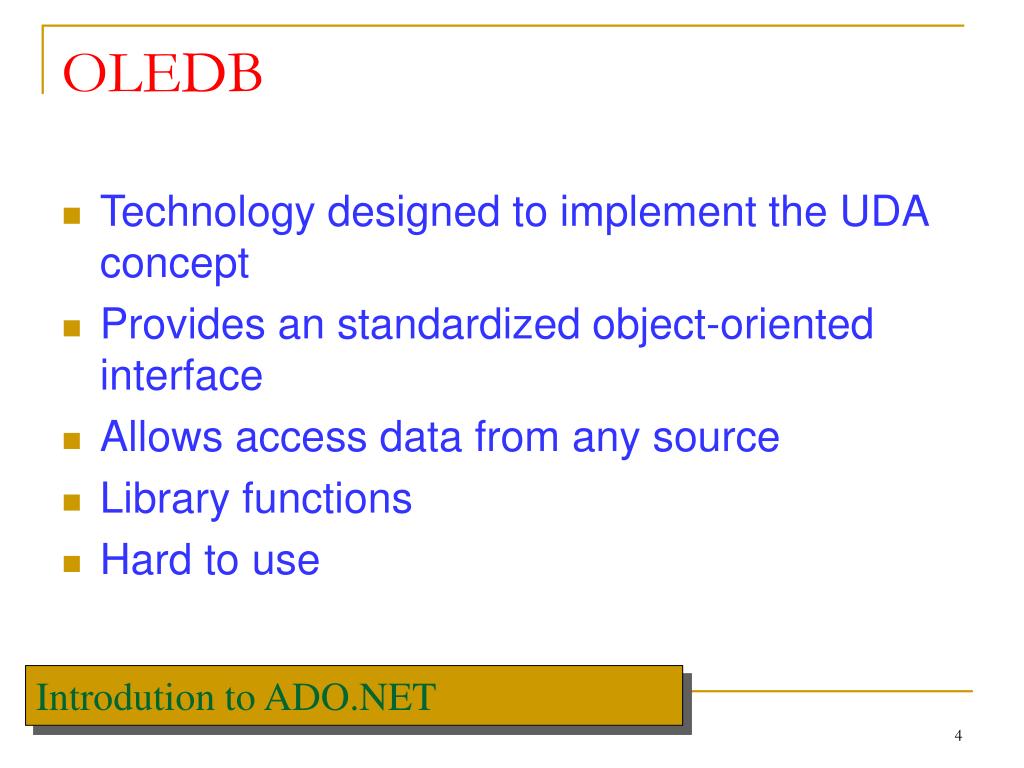 OLEDB

- Technology designed to implement the UDA concept
- Provides an standardized object-oriented interface
- Allows access data from any source
- Library functions
- Hard to use

Introdution to ADO.NET

4